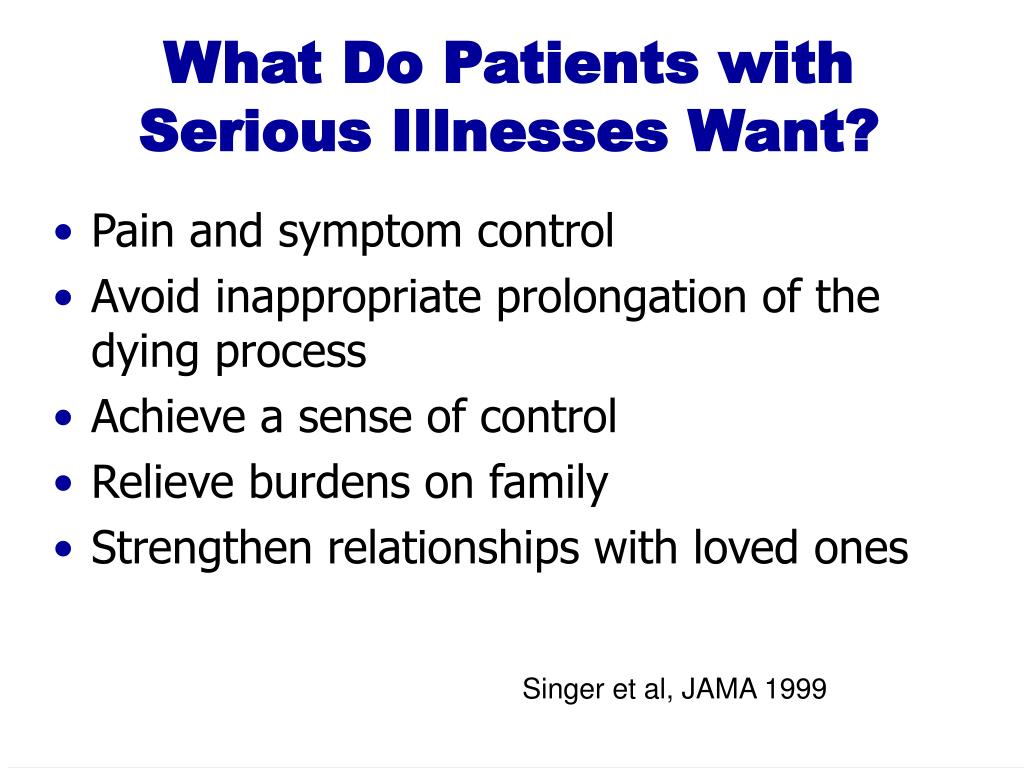 What Do Patients with Serious Illnesses Want?

• Pain and symptom control
• Avoid inappropriate prolongation of the dying process
• Achieve a sense of control
• Relieve burdens on family
• Strengthen relationships with loved ones

Singer et al, JAMA 1999